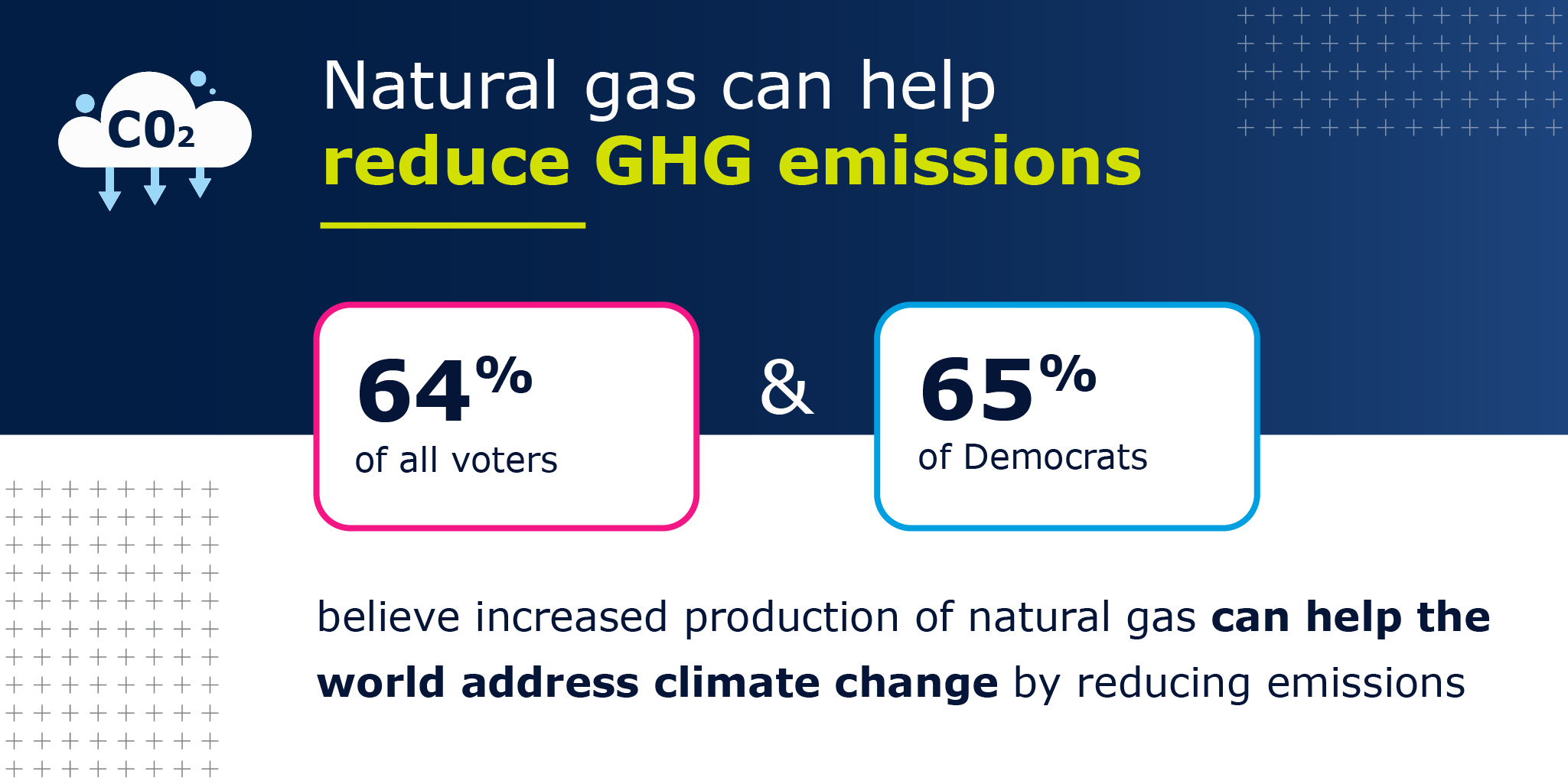 $CO_2$

Natural gas can help reduce GHG emissions

64%
of all voters

&

65%
of Democrats

believe increased production of natural gas can help the world address climate change by reducing emissions